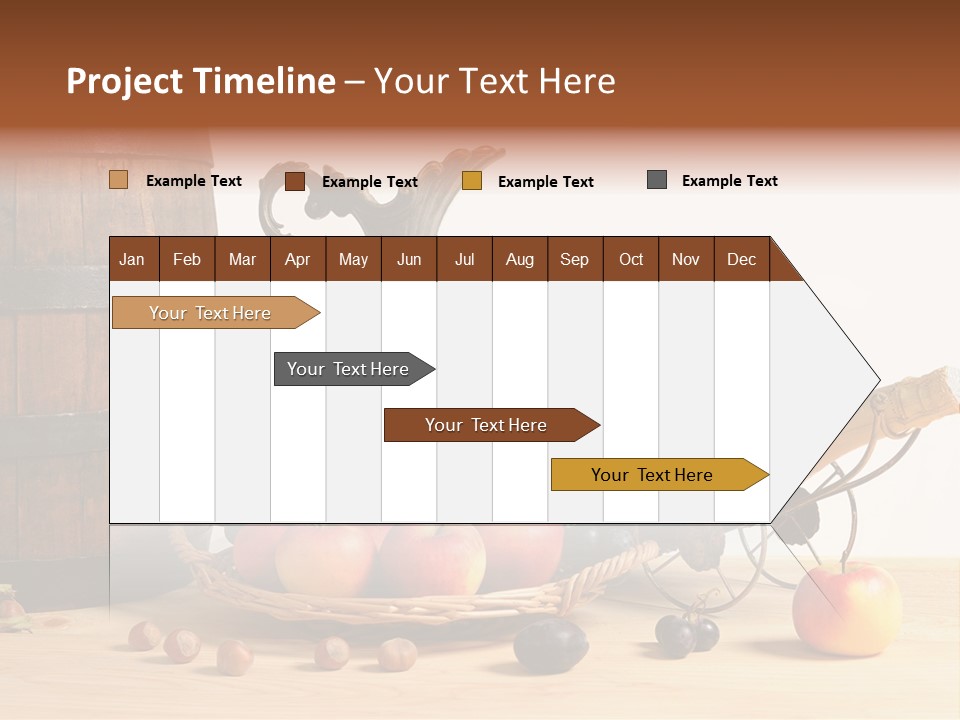 Project Timeline – Your Text Here

Example Text
Example Text
Example Text
Example Text

| Jan | Feb | Mar | Apr | May | Jun | Jul | Aug | Sep | Oct | Nov | Dec |
|---|---|---|---|---|---|---|---|---|---|---|---|

Your Text Here

Your Text Here

Your Text Here

Your Text Here